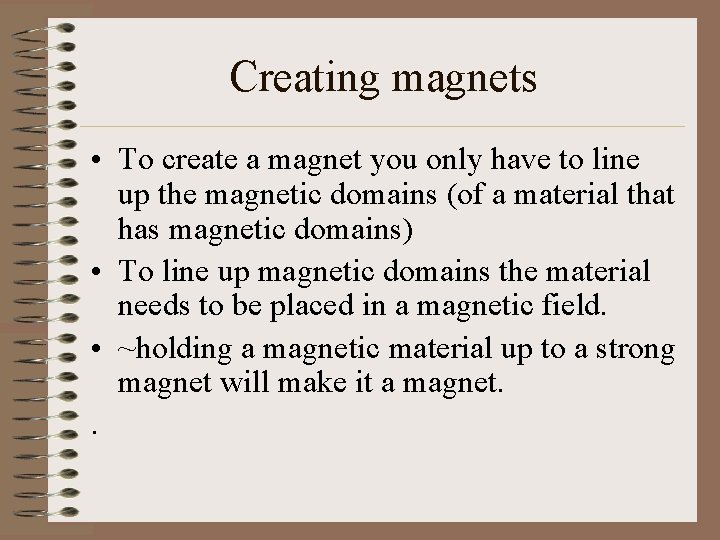 Creating magnets

• To create a magnet you only have to line up the magnetic domains (of a material that has magnetic domains)
• To line up magnetic domains the material needs to be placed in a magnetic field.
• ~holding a magnetic material up to a strong magnet will make it a magnet.

.